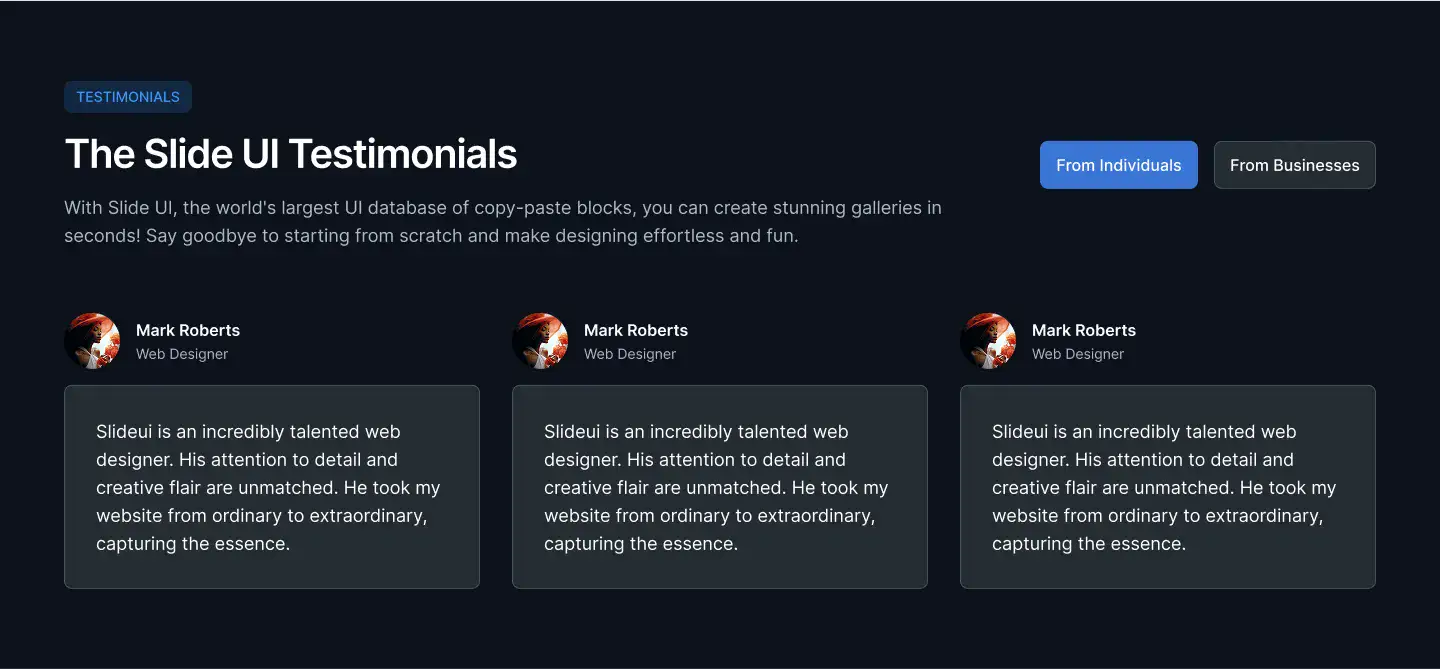 TESTIMONIALS

The Slide UI Testimonials

From Individuals

From Businesses

With Slide UI, the world's largest UI database of copy-paste blocks, you can create stunning galleries in seconds! Say goodbye to starting from scratch and make designing effortless and fun.

Mark Roberts
Web Designer

Slideui is an incredibly talented web designer. His attention to detail and creative flair are unmatched. He took my website from ordinary to extraordinary, capturing the essence.

Mark Roberts
Web Designer

Slideui is an incredibly talented web designer. His attention to detail and creative flair are unmatched. He took my website from ordinary to extraordinary, capturing the essence.

Mark Roberts
Web Designer

Slideui is an incredibly talented web designer. His attention to detail and creative flair are unmatched. He took my website from ordinary to extraordinary, capturing the essence.